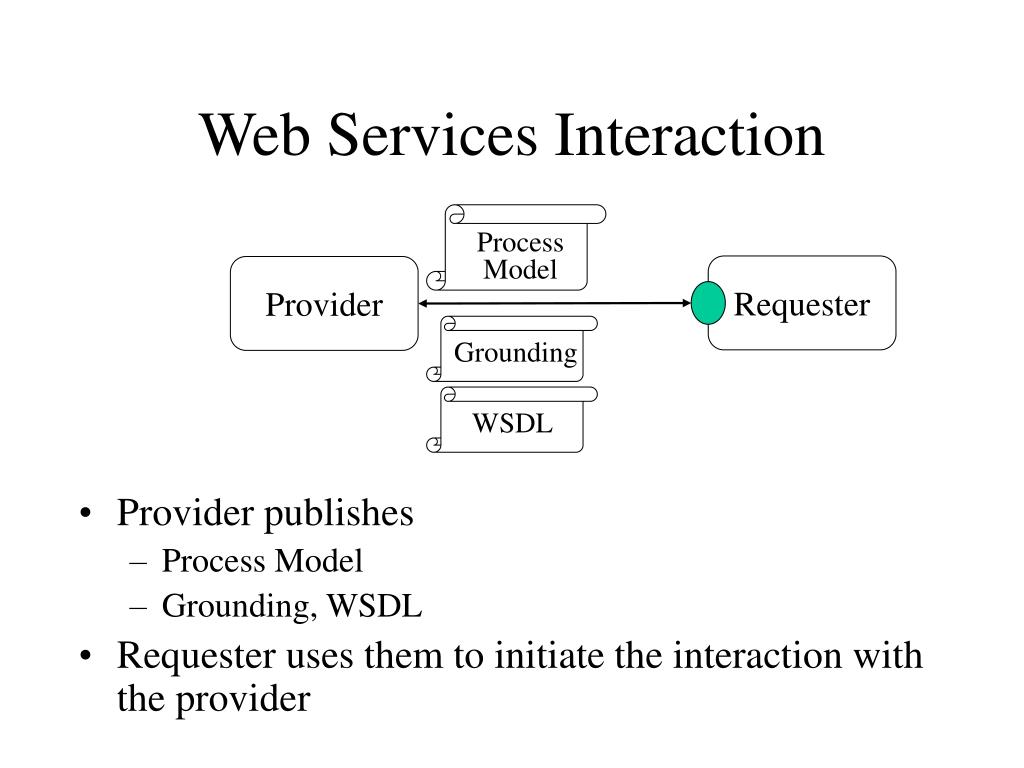 Web Services Interaction

Process Model

Provider

Requester

Grounding

WSDL

• Provider publishes
  – Process Model
  – Grounding, WSDL
• Requester uses them to initiate the interaction with the provider